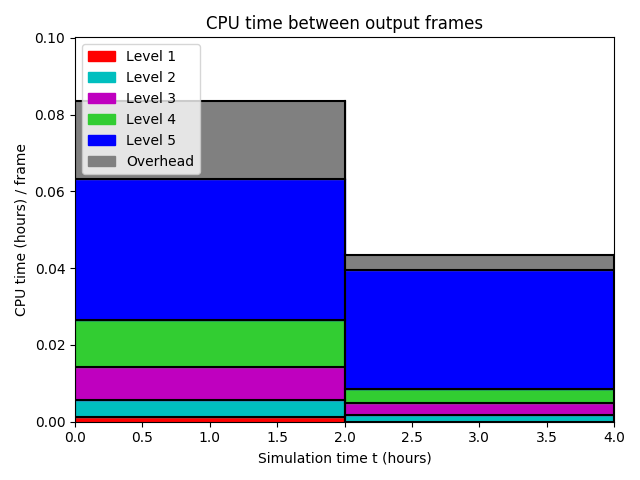 CPU time between output frames

Level 1
Level 2
Level 3
Level 4
Level 5
Overhead

CPU time (hours) / frame

0.10
0.08
0.06
0.04
0.02
0.00

0.0 0.5 1.0 1.5 2.0 2.5 3.0 3.5 4.0

Simulation time t (hours)